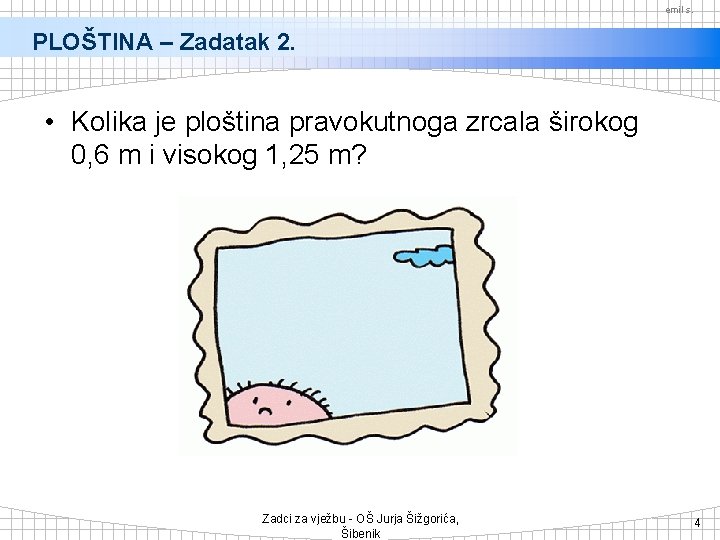 emil s.

PLOŠTINA – Zadatak 2.

• Kolika je ploština pravokutnoga zrcala širokog 0,6 m i visokog 1,25 m?

Zadci za vježbu - OŠ Jurja Šižgorića, Šibenik

4